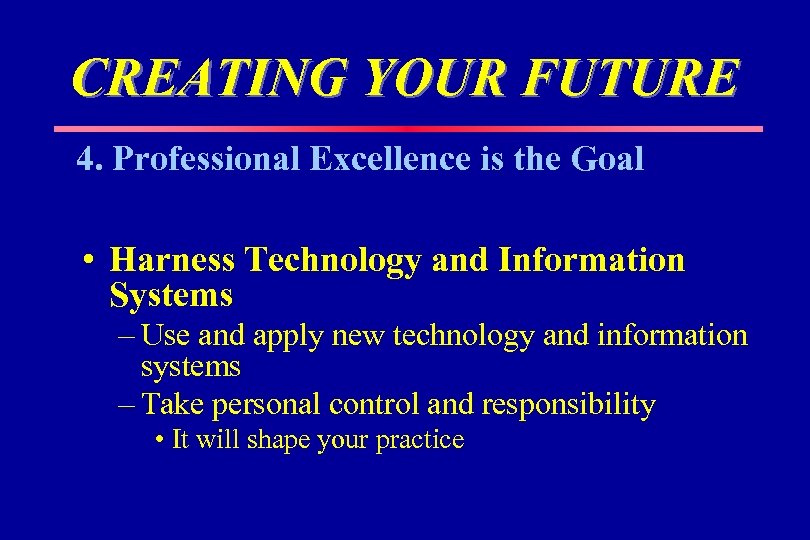 CREATING YOUR FUTURE

4. Professional Excellence is the Goal

• Harness Technology and Information Systems
– Use and apply new technology and information systems
– Take personal control and responsibility
• It will shape your practice